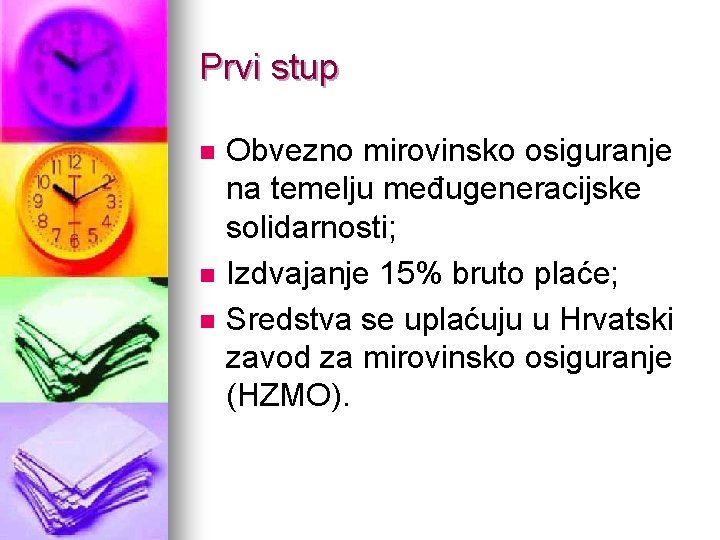 Prvi stup

- Obvezno mirovinsko osiguranje na temelju međugeneracijske solidarnosti;
- Izdvajanje 15% bruto plaće;
- Sredstva se uplaćuju u Hrvatski zavod za mirovinsko osiguranje (HZMO).